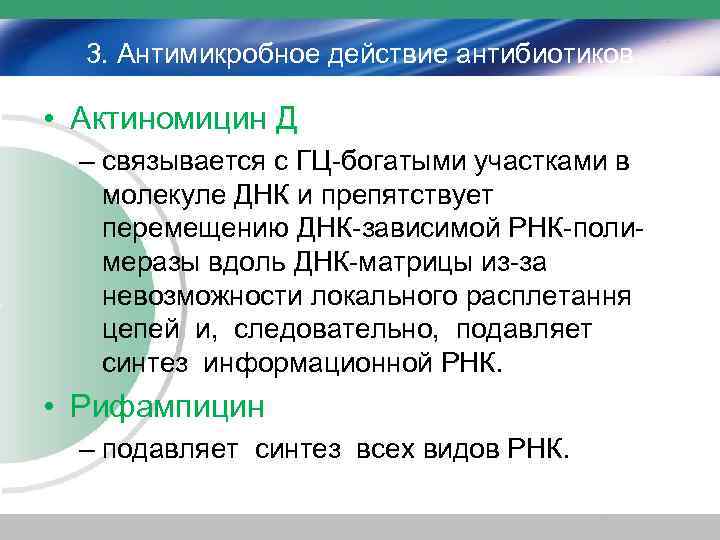 3. Антимикробное действие антибиотиков

• Актиномицин Д
– связывается с ГЦ-богатыми участками в молекуле ДНК и препятствует перемещению ДНК-зависимой РНК-полимеразы вдоль ДНК-матрицы из-за невозможности локального расплетання цепей и, следовательно, подавляет синтез информационной РНК.

• Рифампицин
– подавляет синтез всех видов РНК.